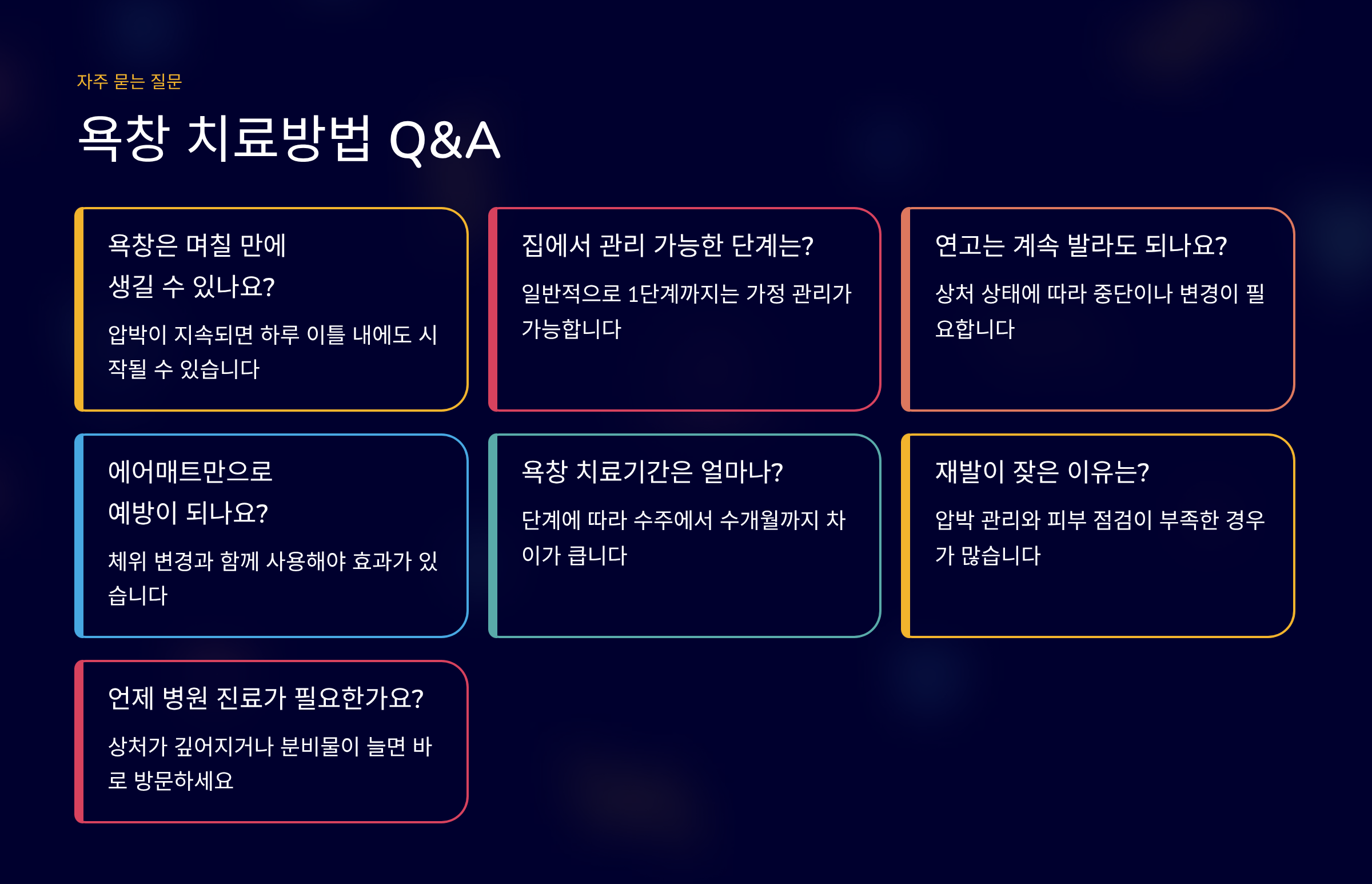 자주 묻는 질문

욕창 치료방법 Q&A

욕창은 며칠 만에 생길 수 있나요?

압박이 지속되면 하루 이틀 내에도 시작될 수 있습니다

집에서 관리 가능한 단계는?

일반적으로 1단계까지는 가정 관리가 가능합니다

연고는 계속 발라도 되나요?

상처 상태에 따라 중단이나 변경이 필요합니다

에어매트만으로 예방이 되나요?

체위 변경과 함께 사용해야 효과가 있습니다

욕창 치료기간은 얼마나?

단계에 따라 수주에서 수개월까지 차이가 큽니다

재발이 잦은 이유는?

압박 관리와 피부 점검이 부족한 경우가 많습니다

언제 병원 진료가 필요한가요?

상처가 깊어지거나 분비물이 늘면 바로 방문하세요